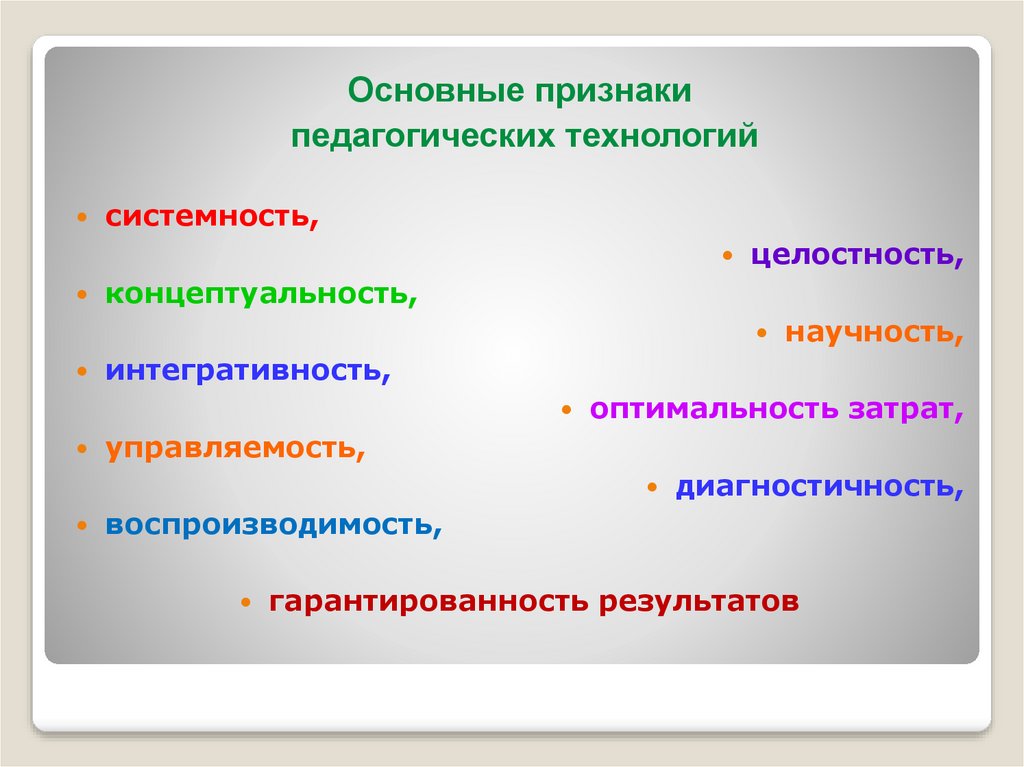 Основные признаки педагогических технологий

• системность,

• целостность,

• концептуальность,

• научность,

• интегративность,

• оптимальность затрат,

• управляемость,

• диагностичность,

• воспроизводимость,

• гарантированность результатов